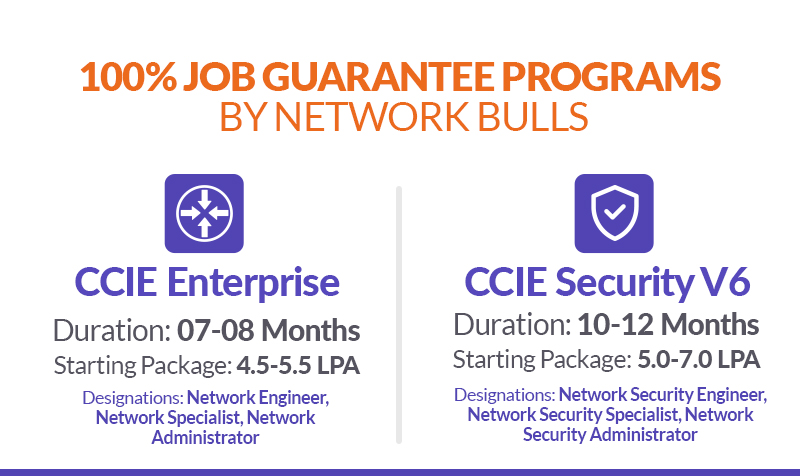 100% JOB GUARANTEE PROGRAMS
BY NETWORK BULLS

CCIE Enterprise
Duration: 07-08 Months
Starting Package: 4.5-5.5 LPA
Designations: Network Engineer, Network Specialist, Network Administrator

CCIE Security V6
Duration: 10-12 Months
Starting Package: 5.0-7.0 LPA
Designations: Network Security Engineer, Network Security Specialist, Network Security Administrator